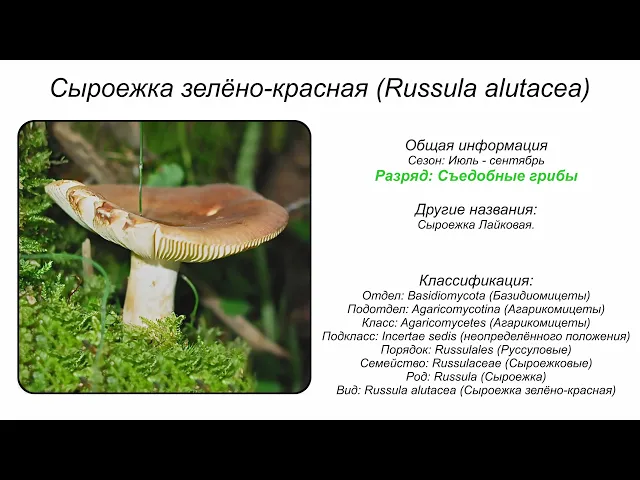 Сыроежка зелёно-красная (Russula alutacea)

Общая информация
Сезон: Июль - сентябрь
Разряд: Съедобные грибы

Другие названия:
Сыроежка Лайковая.

Классификация:
Отдел: Basidiomycota (Базидиомицеты)
Подотдел: Agaricomycotina (Агарикомицеты)
Класс: Agaricomycetes (Агарикомицеты)
Подкласс: Incertae sedis (неопределённого положения)
Порядок: Russulales (Руссуловые)
Семейство: Russulaceae (Сыроежковые)
Род: Russula (Сыроежка)
Вид: Russula alutacea (Сыроежка зелёно-красная)